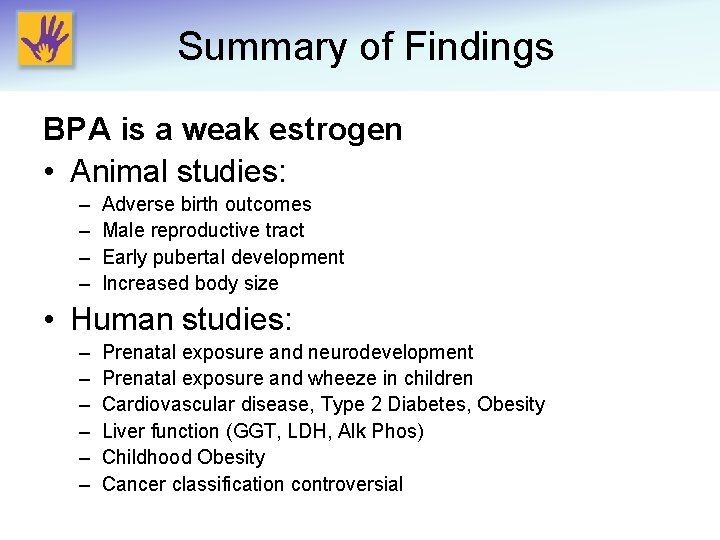 Summary of Findings

BPA is a weak estrogen

• Animal studies:
– Adverse birth outcomes
– Male reproductive tract
– Early pubertal development
– Increased body size

• Human studies:
– Prenatal exposure and neurodevelopment
– Prenatal exposure and wheeze in children
– Cardiovascular disease, Type 2 Diabetes, Obesity
– Liver function (GGT, LDH, Alk Phos)
– Childhood Obesity
– Cancer classification controversial